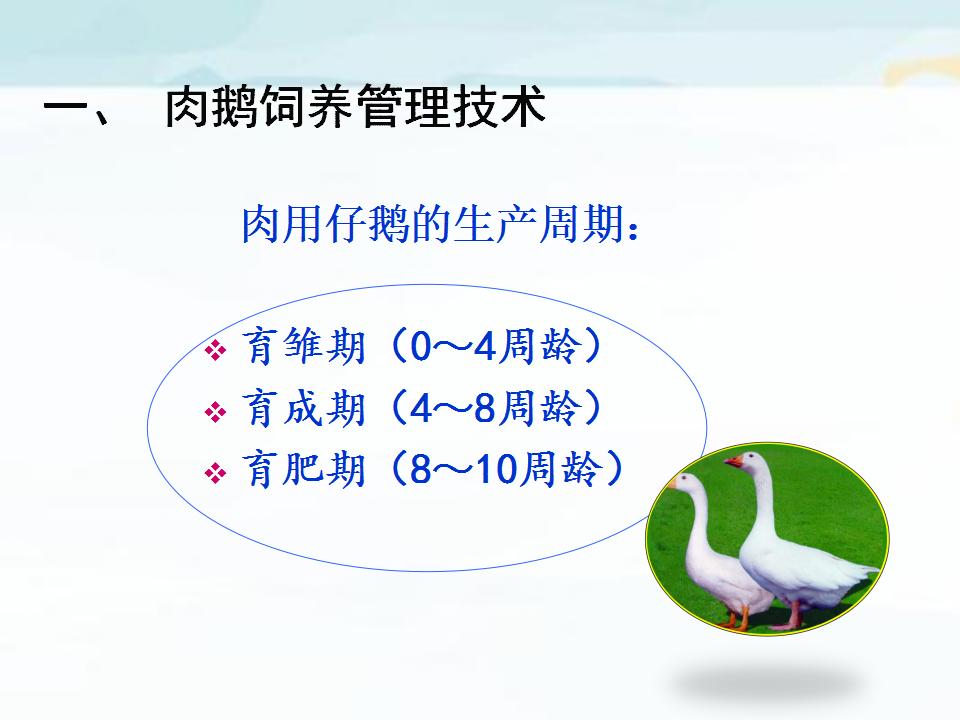 一、 肉鹅饲养管理技术

肉用仔鹅的生产周期：

❖ 育雏期（0～4周龄）
❖ 育成期（4～8周龄）
❖ 育肥期（8～10周龄）